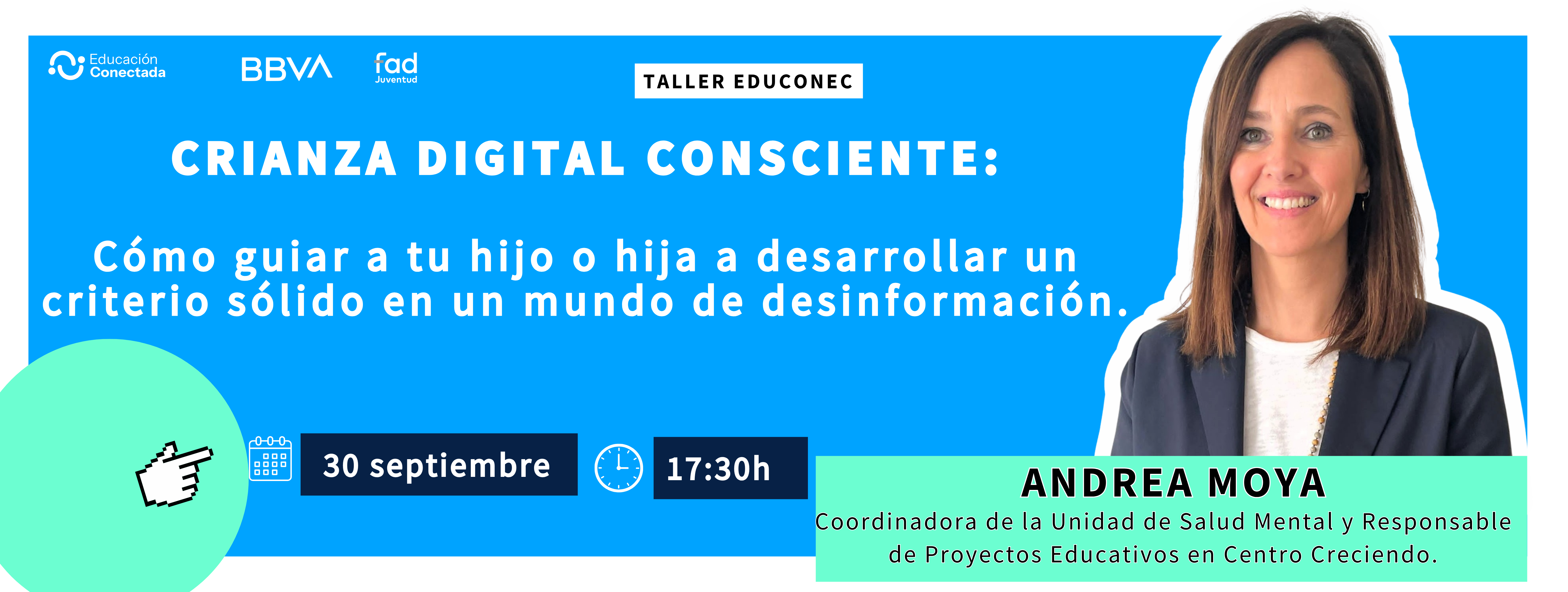 Educación Conectada

BBVA

fad Juventud

TALLER EDUCONEC

CRIANZA DIGITAL CONSCIENTE:

Cómo guiar a tu hijo o hija a desarrollar un criterio sólido en un mundo de desinformación.

30 septiembre

17:30h

ANDREA MOYA

Coordinadora de la Unidad de Salud Mental y Responsable de Proyectos Educativos en Centro Creciendo.